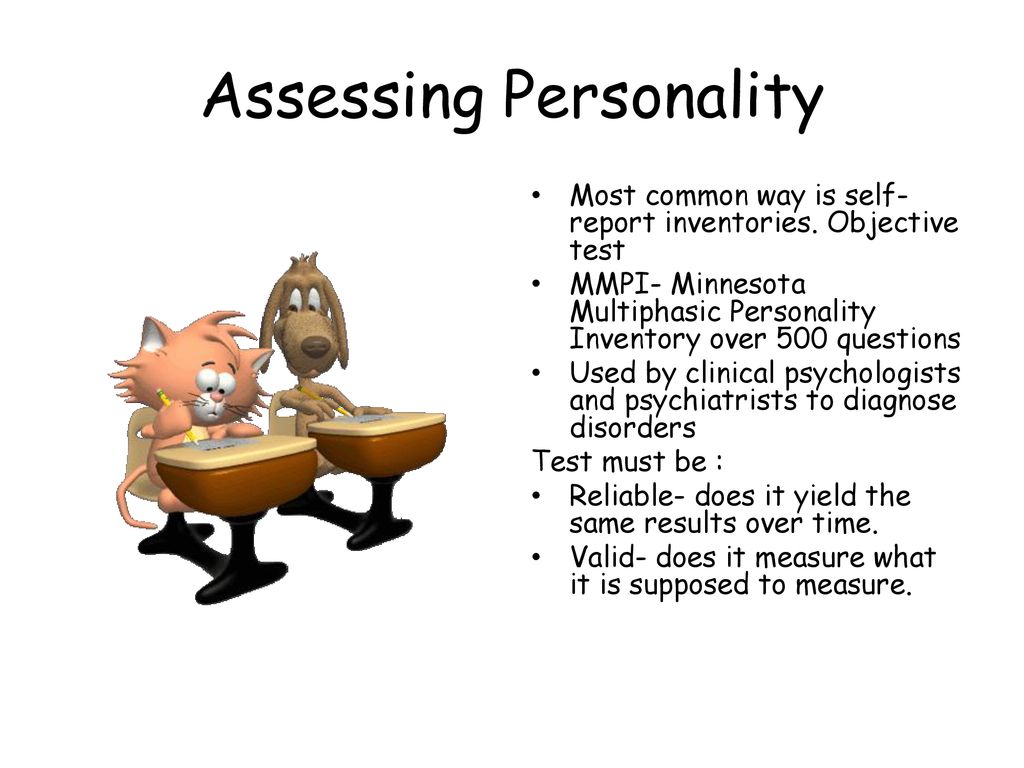 Assessing Personality

• Most common way is self-report inventories. Objective test
• MMPI- Minnesota Multiphasic Personality Inventory over 500 questions
• Used by clinical psychologists and psychiatrists to diagnose disorders

Test must be :

• Reliable- does it yield the same results over time.
• Valid- does it measure what it is supposed to measure.